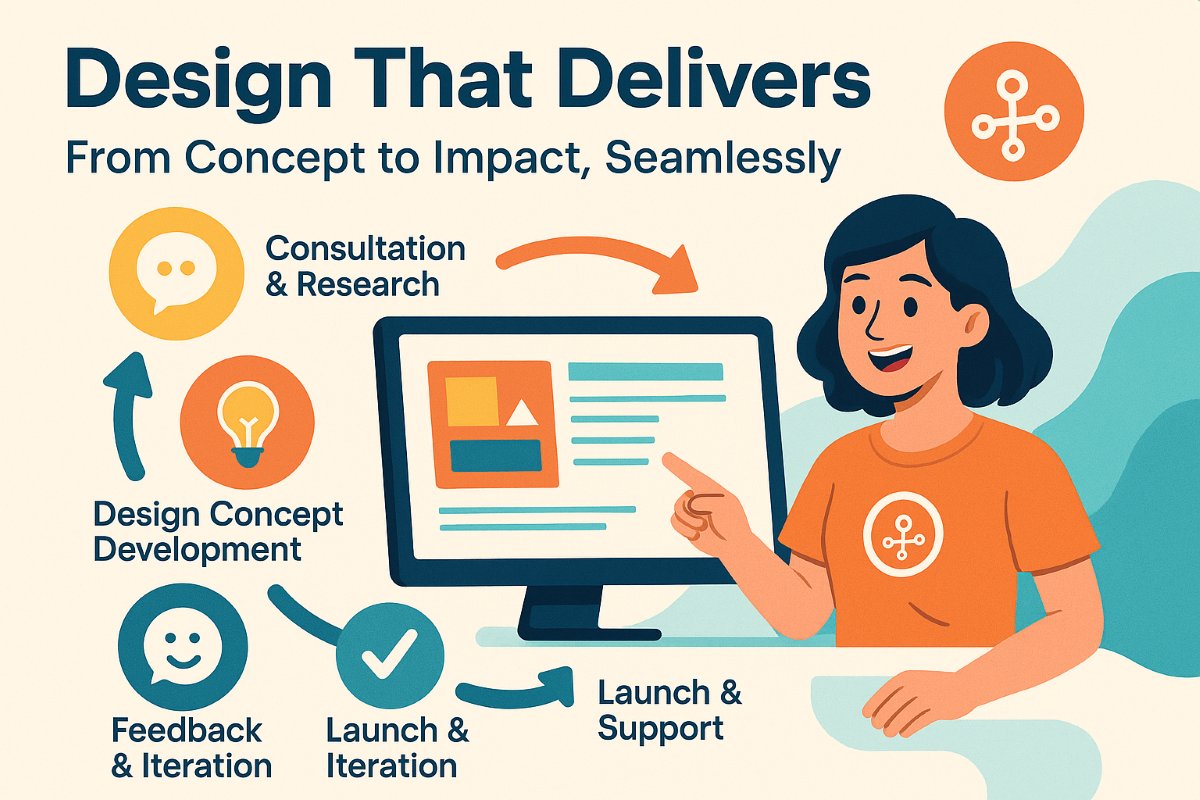 Design That Delivers

From Concept to Impact, Seamlessly

Consultation & Research

Design Concept Development

Feedback & Iteration

Launch & Iteration

Launch & Support